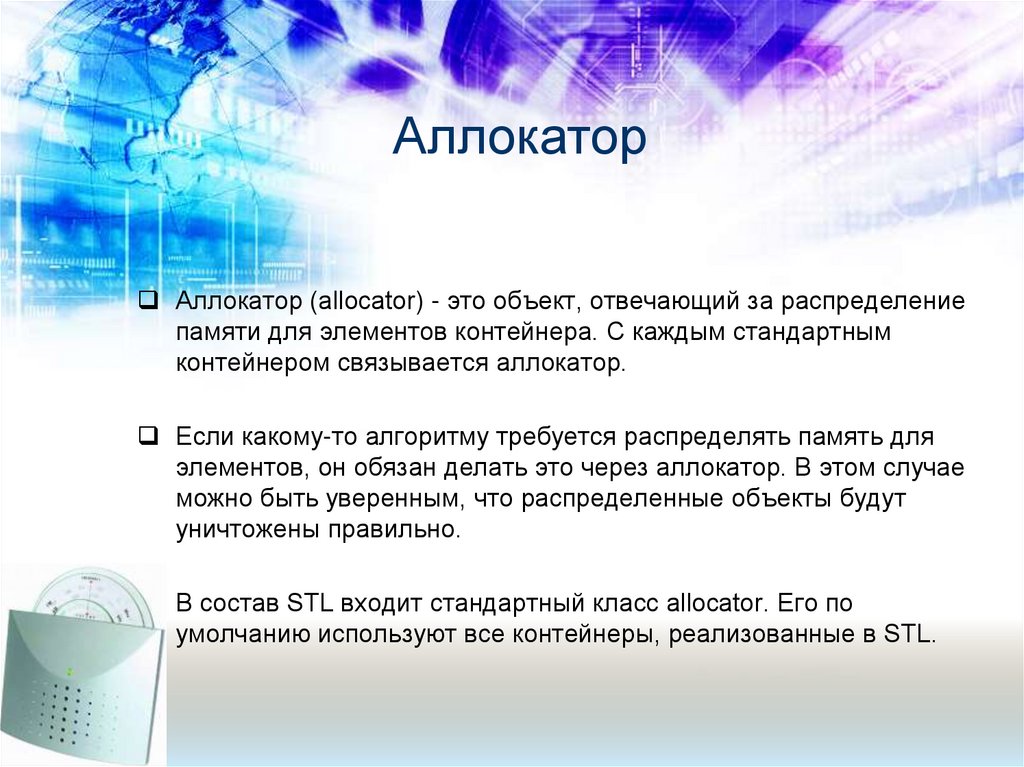 Аллокатор

❑ Аллокатор (allocator) - это объект, отвечающий за распределение памяти для элементов контейнера. С каждым стандартным контейнером связывается аллокатор.

❑ Если какому-то алгоритму требуется распределять память для элементов, он обязан делать это через аллокатор. В этом случае можно быть уверенным, что распределенные объекты будут уничтожены правильно.

В состав STL входит стандартный класс allocator. Его по умолчанию используют все контейнеры, реализованные в STL.